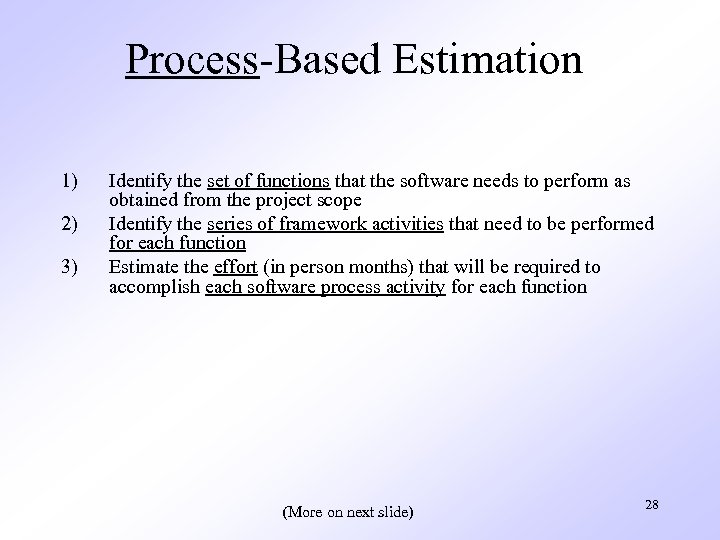 Process-Based Estimation

1) Identify the set of functions that the software needs to perform as obtained from the project scope

2) Identify the series of framework activities that need to be performed for each function

3) Estimate the effort (in person months) that will be required to accomplish each software process activity for each function

(More on next slide)

28